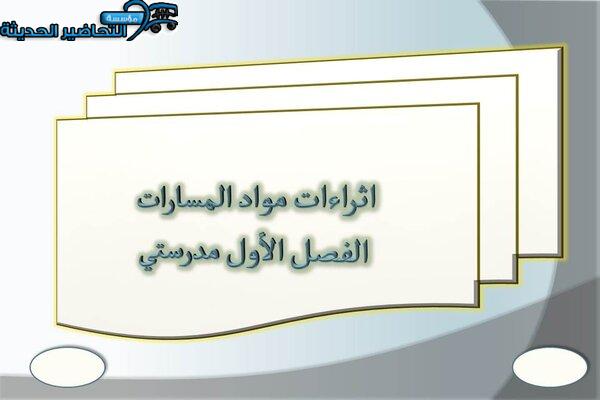 مؤسسة التحاضير الحديثة

اثراءات مواد المسارات
الفصل الأول مدرستي